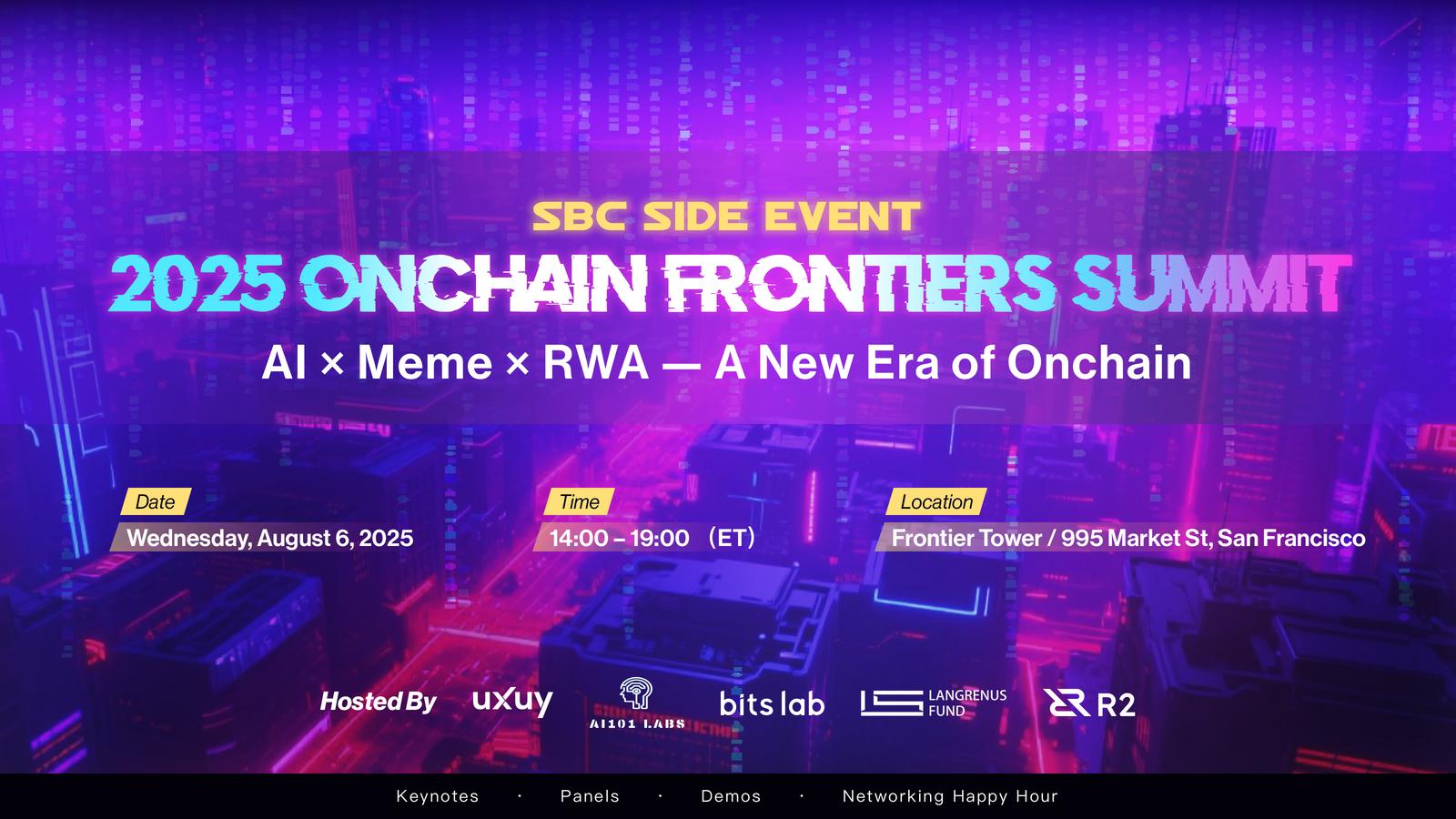 SBC SIDE EVENT

2025 ONCHAIN FRONTIERS SUMMIT

AI × Meme × RWA — A New Era of Onchain

Date
Wednesday, August 6, 2025

Time
14:00 – 19:00 （ET）

Location
Frontier Tower / 995 Market St, San Francisco

Hosted By uxuy AI101 LABS bits lab LANGRENUS FUND R2

Keynotes · Panels · Demos · Networking Happy Hour